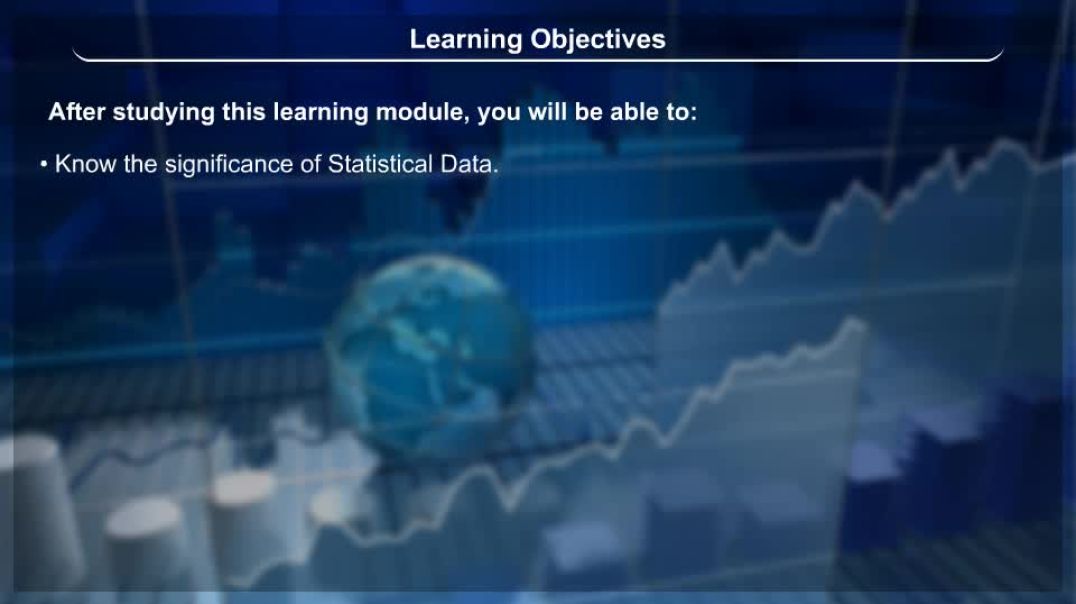 Learning Objectives

After studying this learning module, you will be able to:

• Know the significance of Statistical Data.